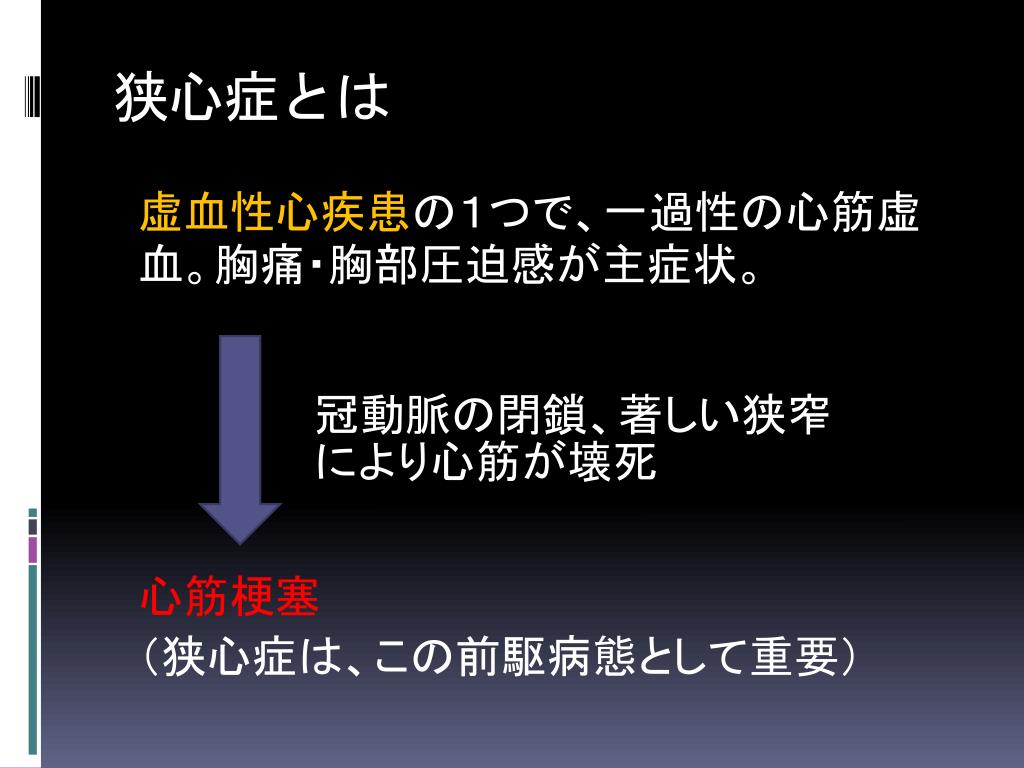 狭心症とは

虚血性心疾患の1つで、一過性の心筋虚血。胸痛・胸部圧迫感が主症状。

冠動脈の閉鎖、著しい狭窄により心筋が壊死

心筋梗塞
（狭心症は、この前駆病態として重要）